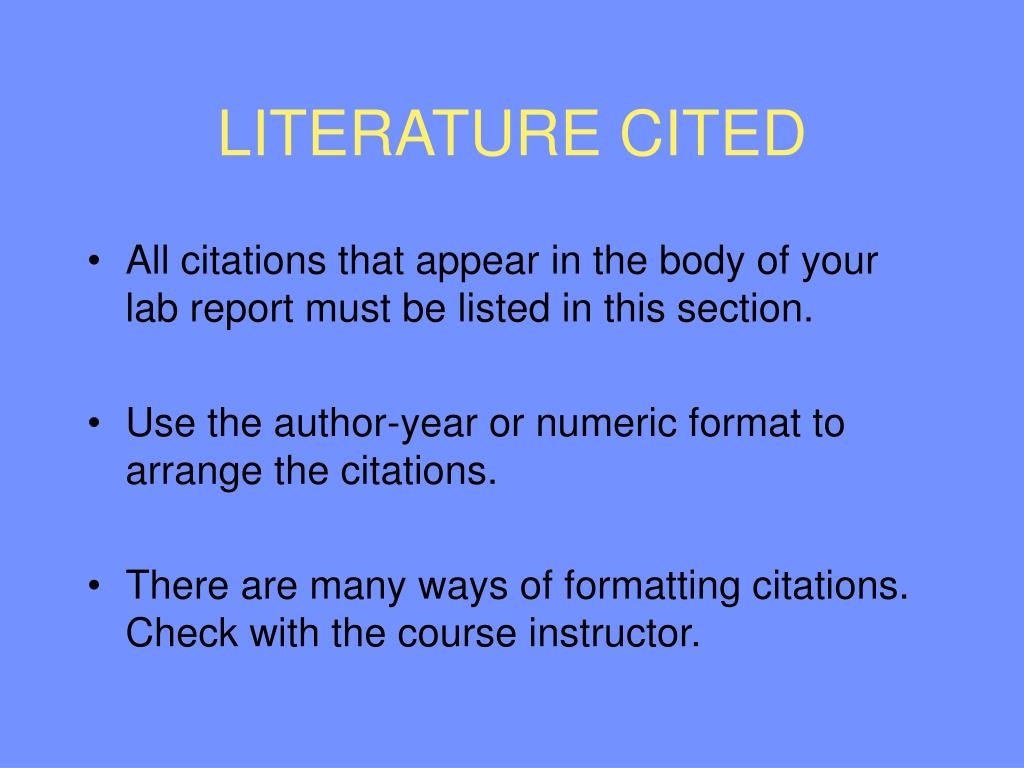 LITERATURE CITED

• All citations that appear in the body of your lab report must be listed in this section.

• Use the author-year or numeric format to arrange the citations.

• There are many ways of formatting citations. Check with the course instructor.